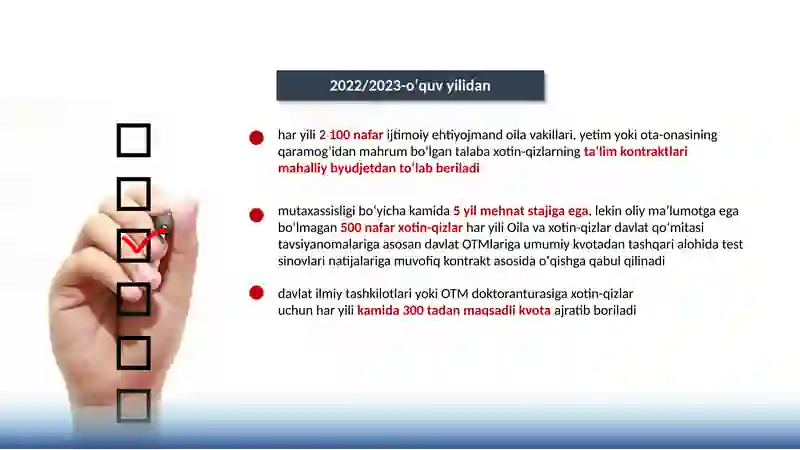 2022/2023-oʻquv yilidan

har yili 2 100 nafar ijtimoiy ehtiyojmand oila vakillari, yetim yoki ota-onasining qaramogʻidan mahrum boʻlgan talaba xotin-qizlarning taʼlim kontraktlari mahalliy byudjetdan toʻlab beriladi

mutaxassisligi boʻyicha kamida 5 yil mehnat stajiga ega, lekin oliy maʼlumotga ega boʻlmagan 500 nafar xotin-qizlar har yili Oila va xotin-qizlar davlat qoʻmitasi tavsiyanomalariga asosan davlat OTMlariga umumiy kvotadan tashqari alohida test sinovlari natijalariga muvofiq kontrakt asosida oʻqishga qabul qilinadi

davlat ilmiy tashkilotlari yoki OTM doktoranturasiga xotin-qizlar uchun har yili kamida 300 tadan maqsadli kvota ajratib boriladi